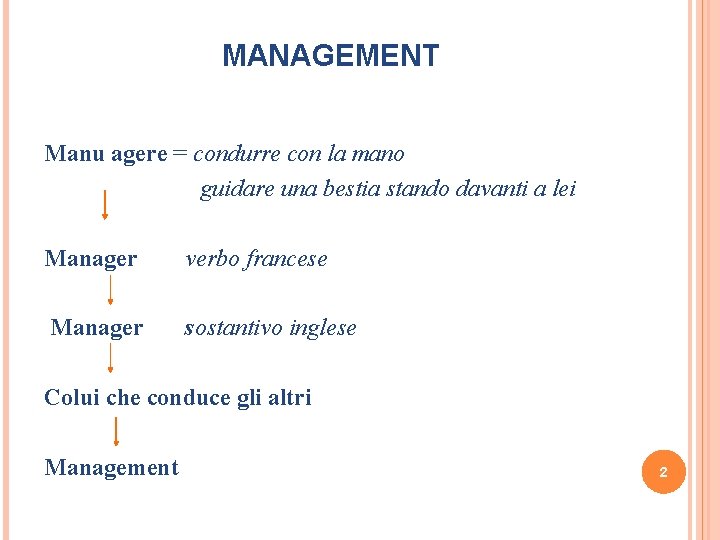 MANAGEMENT

Manu agere = condurre con la mano
guidare una bestia stando davanti a lei

Manager verbo francese

Manager sostantivo inglese

Colui che conduce gli altri

Management

2